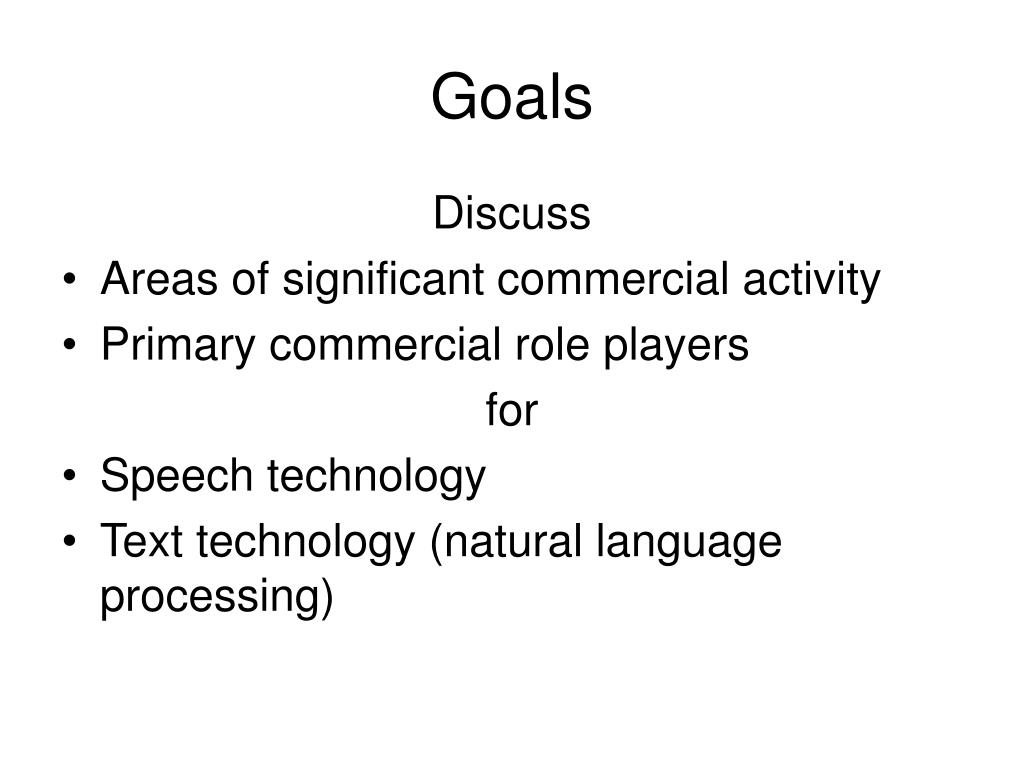 Goals

Discuss

• Areas of significant commercial activity
• Primary commercial role players

for

• Speech technology
• Text technology (natural language processing)